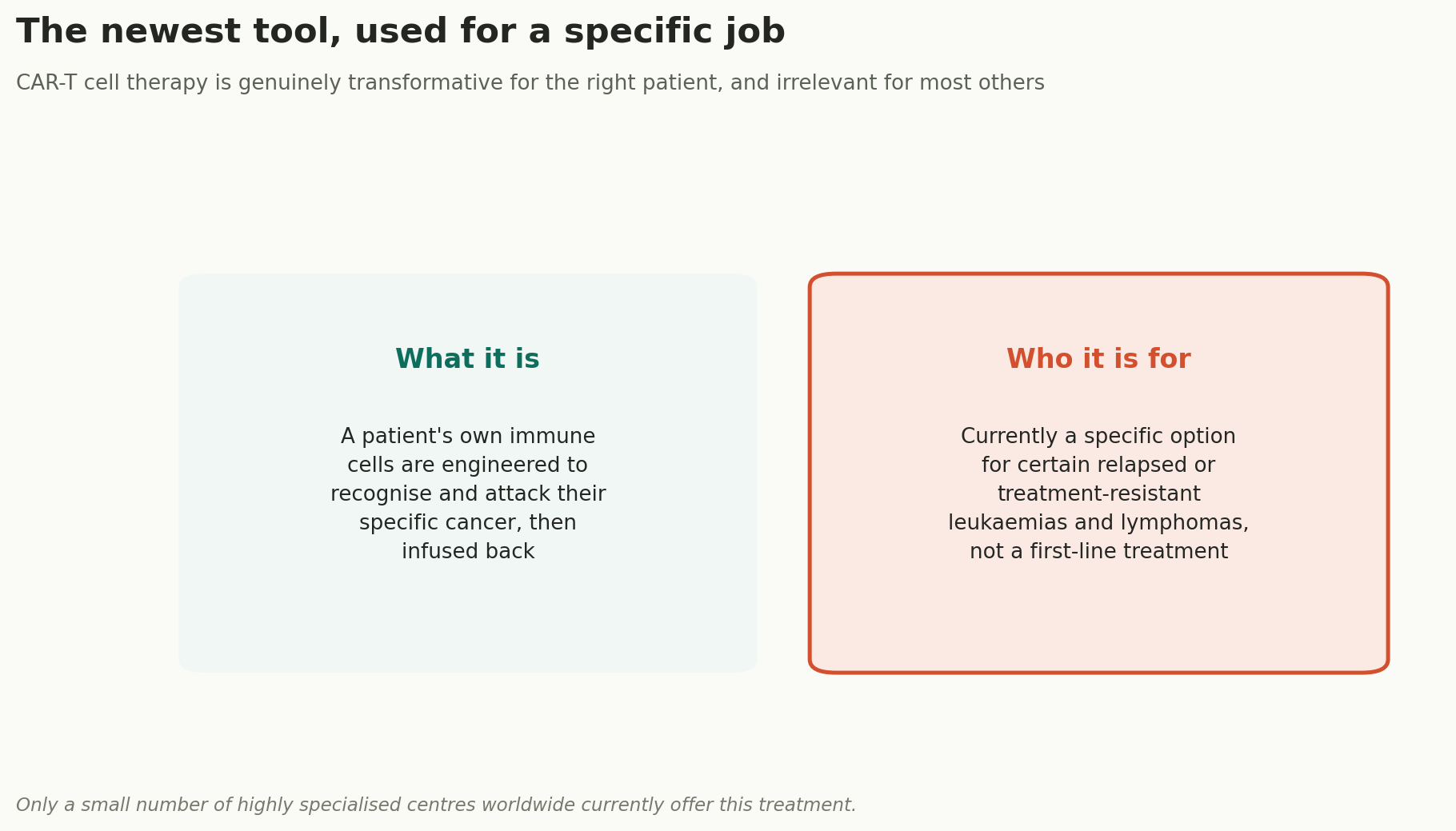 The newest tool, used for a specific job

CAR-T cell therapy is genuinely transformative for the right patient, and irrelevant for most others

What it is

A patient's own immune cells are engineered to recognise and attack their specific cancer, then infused back

Who it is for

Currently a specific option for certain relapsed or treatment-resistant leukaemias and lymphomas, not a first-line treatment

Only a small number of highly specialised centres worldwide currently offer this treatment.